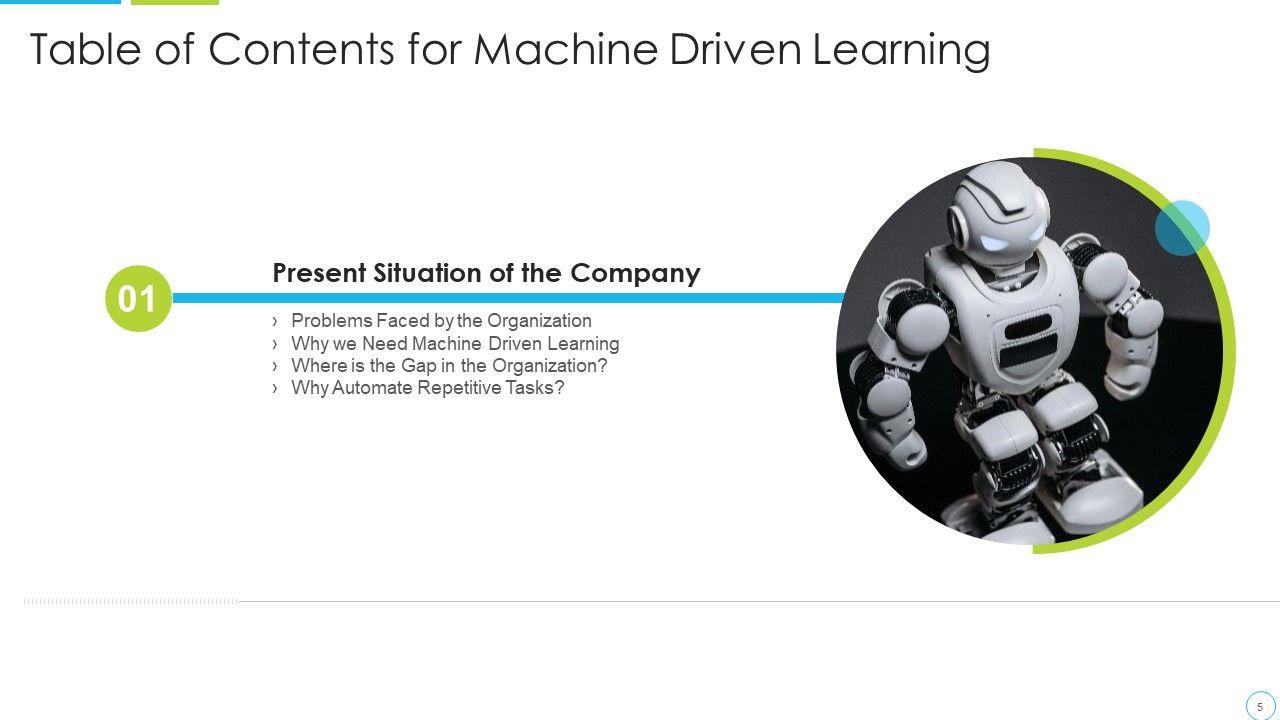 Table of Contents for Machine Driven Learning

01

Present Situation of the Company

› Problems Faced by the Organization
› Why we Need Machine Driven Learning
› Where is the Gap in the Organization?
› Why Automate Repetitive Tasks?

5